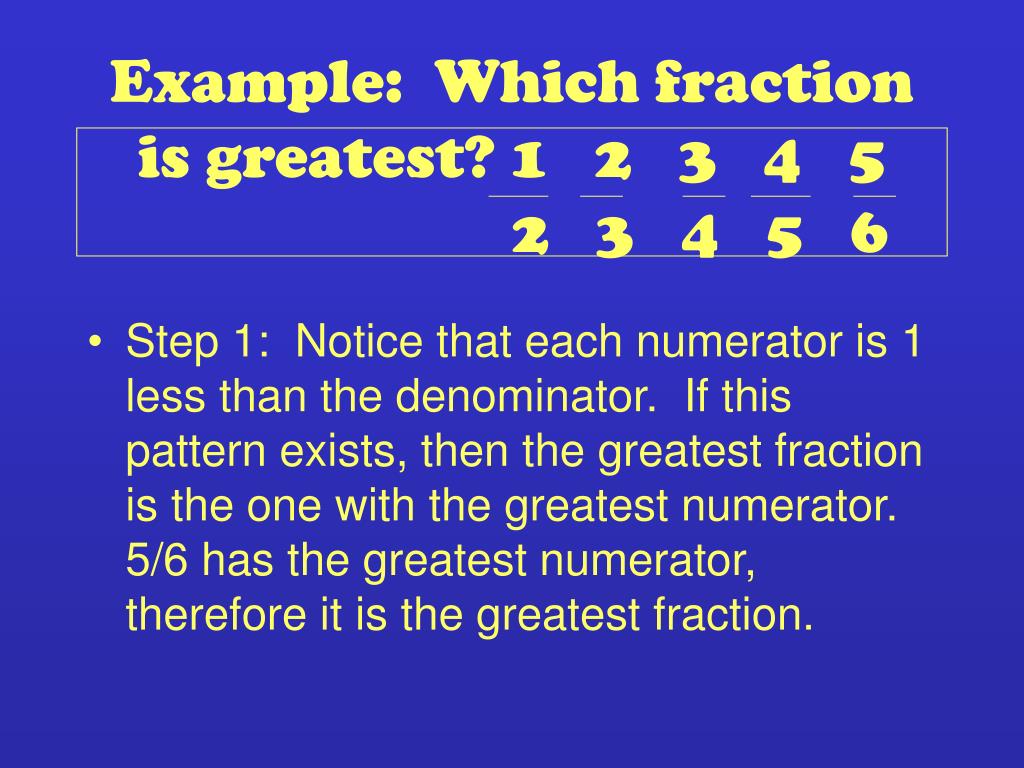 Example: Which fraction is greatest? $\frac{1}{2}$ $\frac{2}{3}$ $\frac{3}{4}$ $\frac{4}{5}$ $\frac{5}{6}$

• Step 1: Notice that each numerator is 1 less than the denominator. If this pattern exists, then the greatest fraction is the one with the greatest numerator. 5/6 has the greatest numerator, therefore it is the greatest fraction.